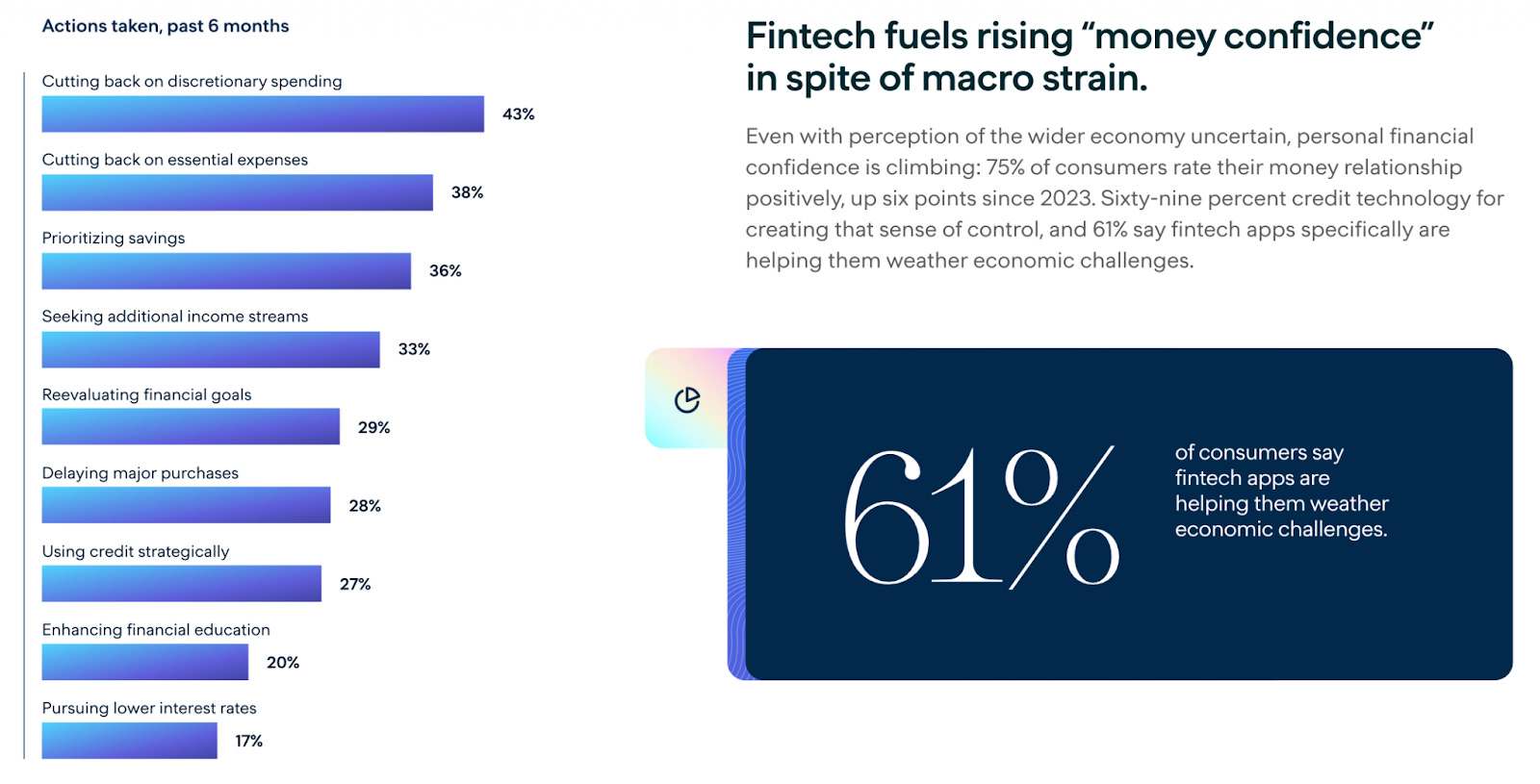 Actions taken, past 6 months

Cutting back on discretionary spending
43%

Cutting back on essential expenses
38%

Prioritizing savings
36%

Seeking additional income streams
33%

Reevaluating financial goals
29%

Delaying major purchases
28%

Using credit strategically
27%

Enhancing financial education
20%

Pursuing lower interest rates
17%

Fintech fuels rising “money confidence” in spite of macro strain.

Even with perception of the wider economy uncertain, personal financial confidence is climbing: 75% of consumers rate their money relationship positively, up six points since 2023. Sixty-nine percent credit technology for creating that sense of control, and 61% say fintech apps specifically are helping them weather economic challenges.

61%

of consumers say fintech apps are helping them weather economic challenges.